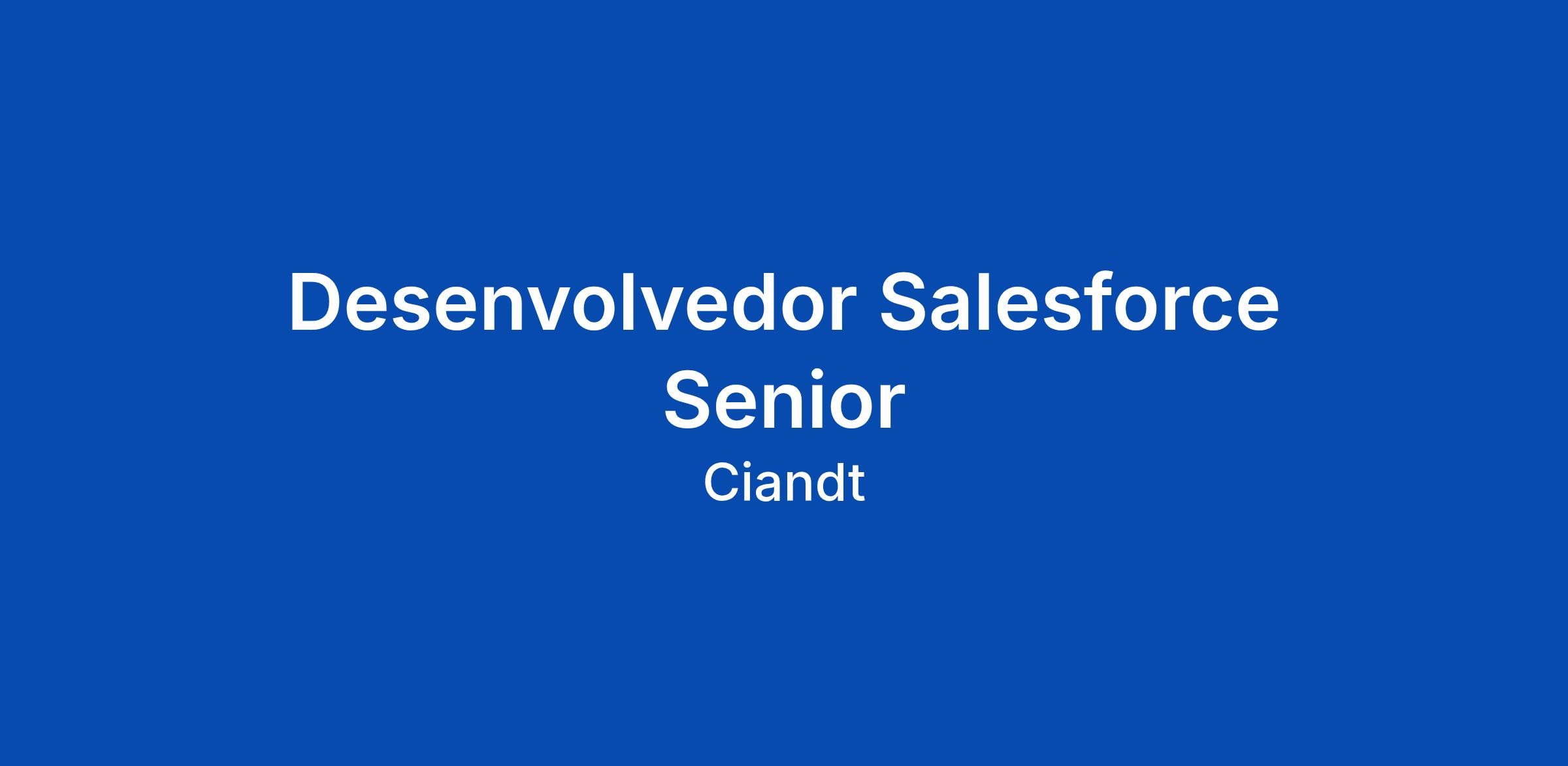 Desenvolvedor Salesforce Senior

Ciandt